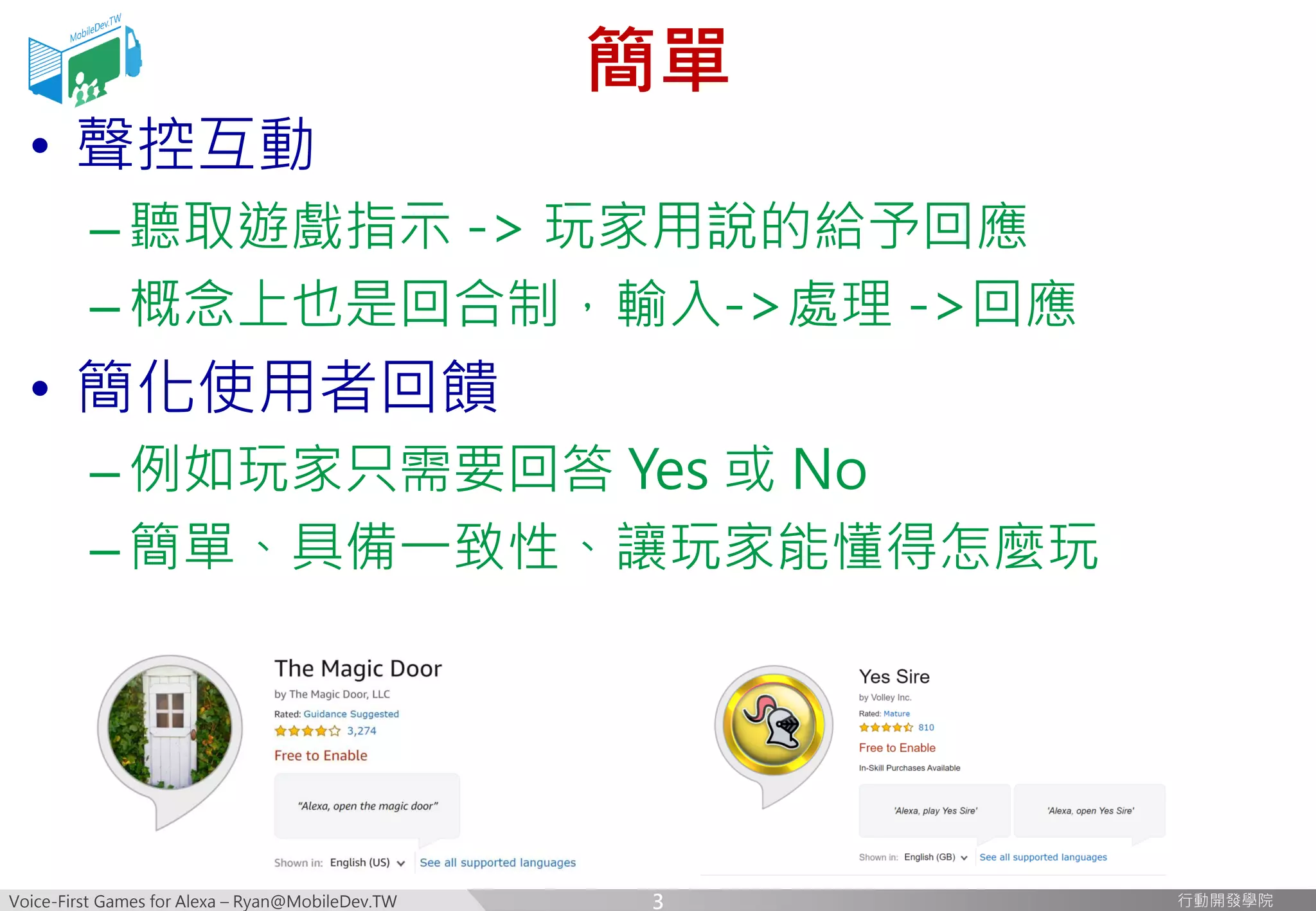 MobileDev.TW

簡單

• 聲控互動
– 聽取遊戲指示 -> 玩家用說的給予回應
– 概念上也是回合制，輸入->處理 ->回應
• 簡化使用者回饋
– 例如玩家只需要回答 Yes 或 No
– 簡單、具備一致性、讓玩家能懂得怎麼玩

The Magic Door
by The Magic Door, LLC
Rated: Guidance Suggested
3,274
Free to Enable
"Alexa, open the magic door"
Shown in: English (US)
See all supported languages

Yes Sire
by Volley Inc.
Rated: Mature
810
Free to Enable
In-Skill Purchases Available
'Alexa, play Yes Sire'
'Alexa, open Yes Sire'
Shown in: English (GB)
See all supported languages

Voice-First Games for Alexa – Ryan@MobileDev.TW
3
行動開發學院